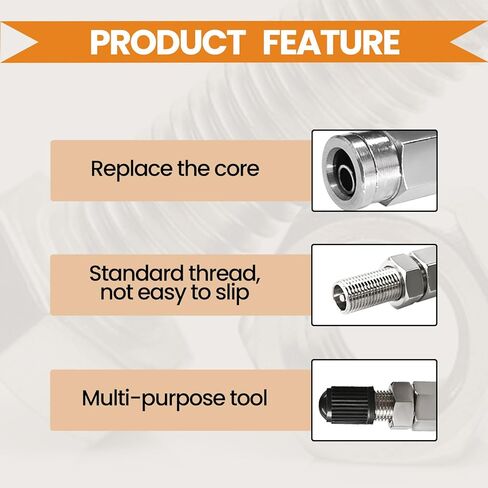 PRODUCT FEATURE

Replace the core

Standard thread, not easy to slip

Multi-purpose tool